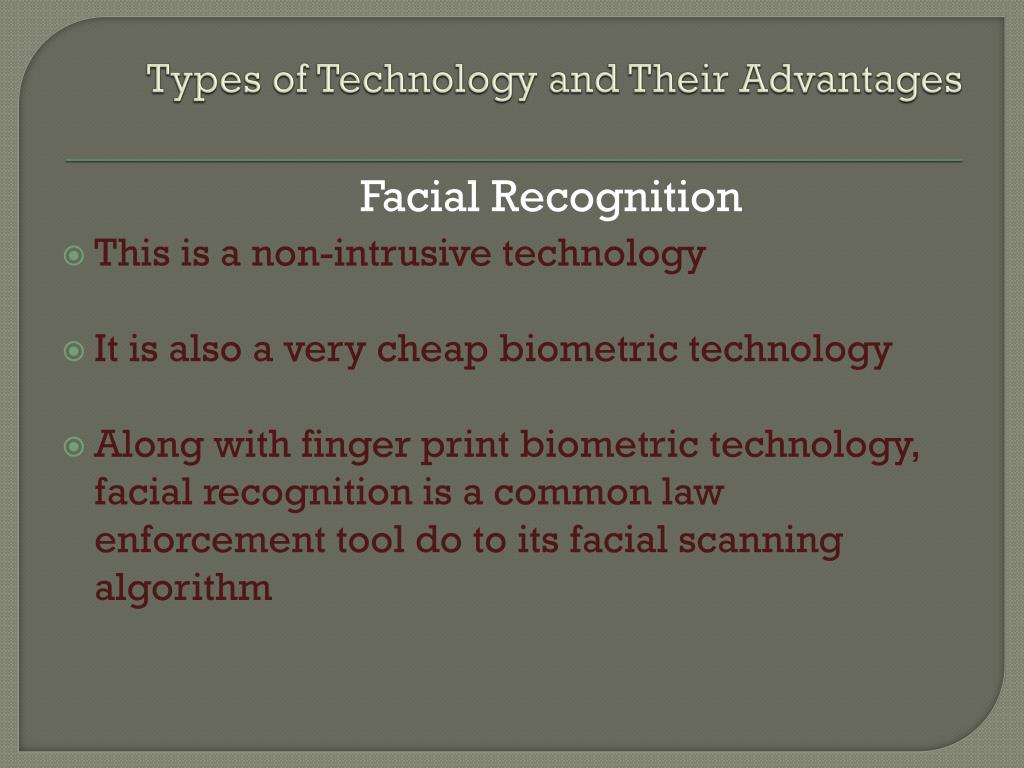 Types of Technology and Their Advantages

Facial Recognition

This is a non-intrusive technology

It is also a very cheap biometric technology

Along with finger print biometric technology, facial recognition is a common law enforcement tool do to its facial scanning algorithm